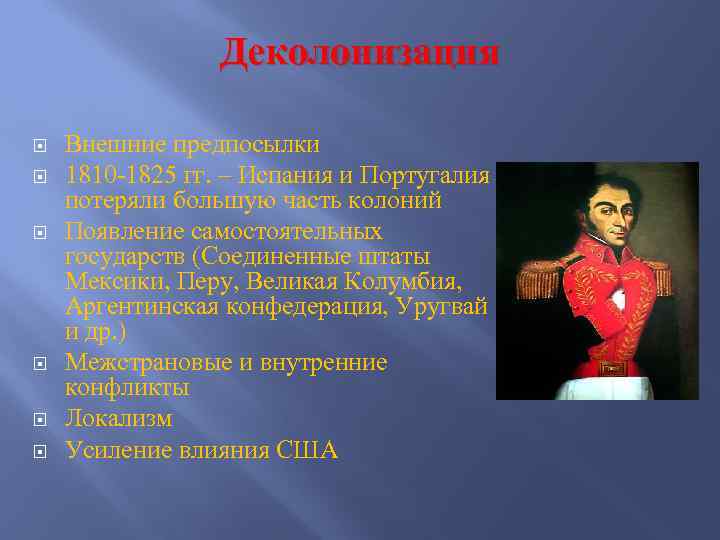 Деколонизация

Внешние предпосылки

1810-1825 гг. – Испания и Португалия потеряли большую часть колоний

Появление самостоятельных государств (Соединенные штаты Мексики, Перу, Великая Колумбия, Аргентинская конфедерация, Уругвай и др.)

Межстрановые и внутренние конфликты

Локализм

Усиление влияния США